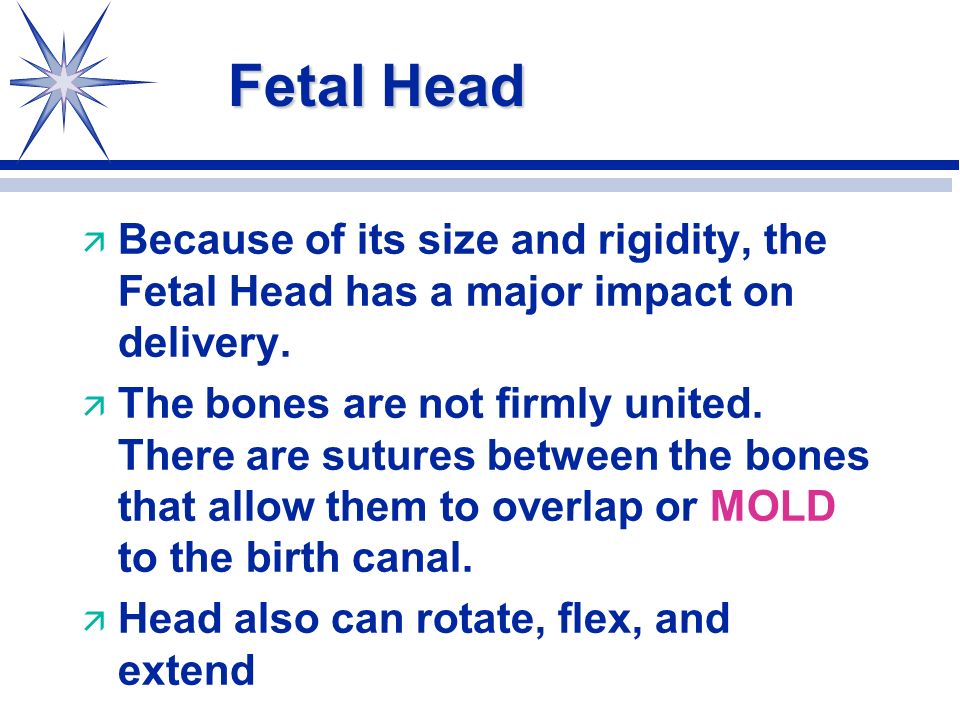 Fetal Head

Because of its size and rigidity, the Fetal Head has a major impact on delivery.

The bones are not firmly united. There are sutures between the bones that allow them to overlap or MOLD to the birth canal.

Head also can rotate, flex, and extend